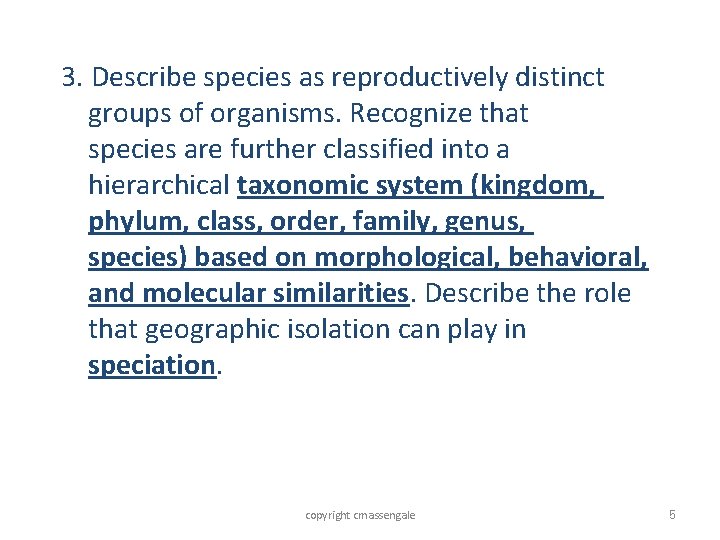 3. Describe species as reproductively distinct groups of organisms. Recognize that species are further classified into a hierarchical taxonomic system (kingdom, phylum, class, order, family, genus, species) based on morphological, behavioral, and molecular similarities. Describe the role that geographic isolation can play in speciation.

copyright cmassengale

5